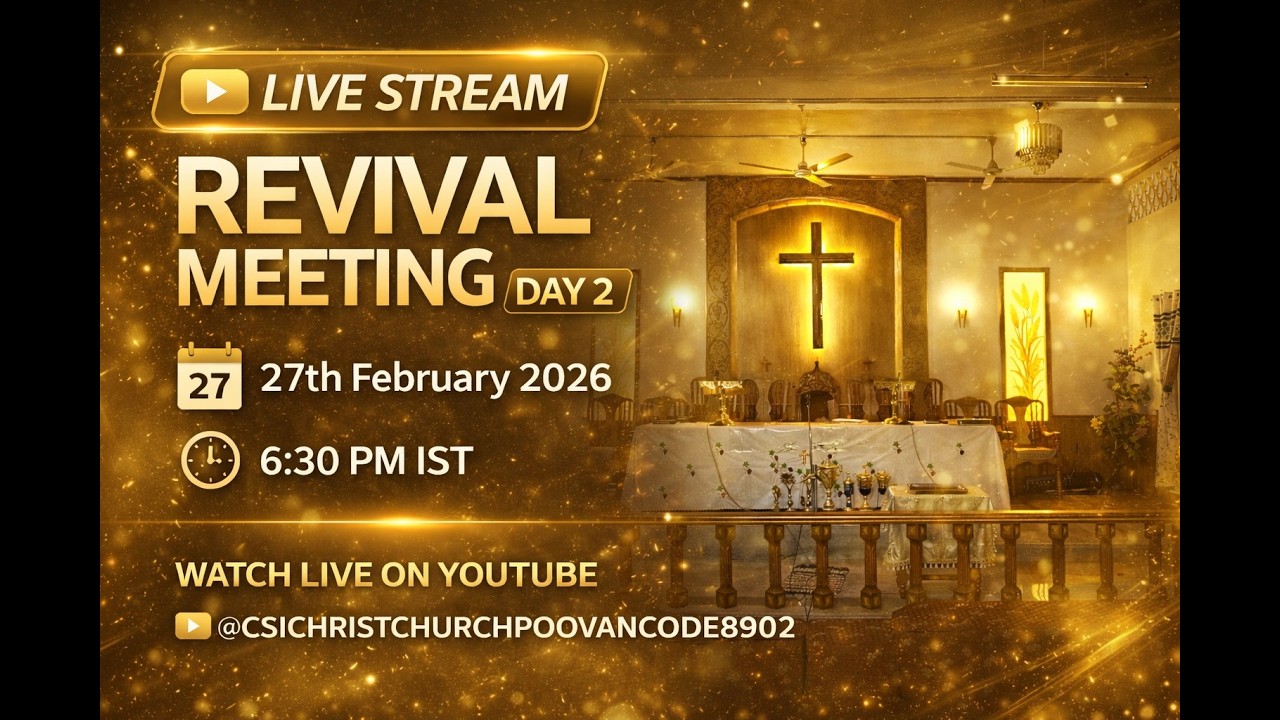 LIVE STREAM

REVIVAL MEETING DAY 2

27 27th February 2026

6:30 PM IST

WATCH LIVE ON YOUTUBE

@CSICHRISTCHURCHPOOVANCODE8902